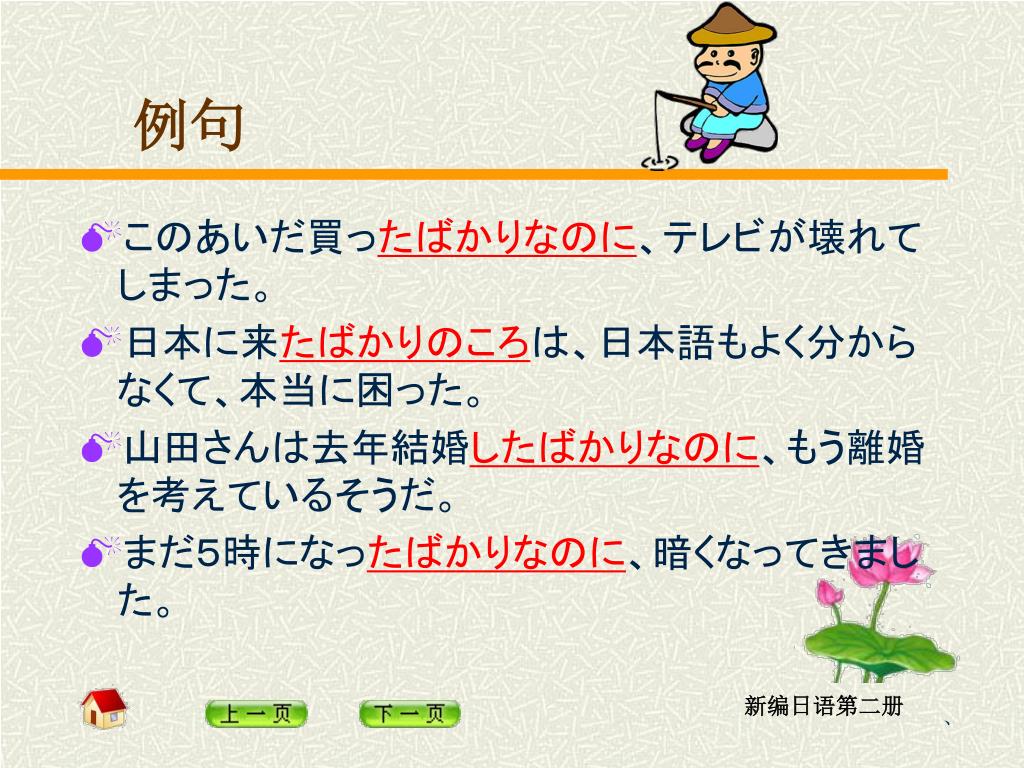 例句

このあいだ買ったばかりなのに、テレビが壊れてしまった。

日本に来たばかりのころは、日本語もよく分からなくて、本当に困った。

山田さんは去年結婚したばかりなのに、もう離婚を考えているそうだ。

まだ5時になったばかりなのに、暗くなってきました。

上一页

下一页

新编日语第二册